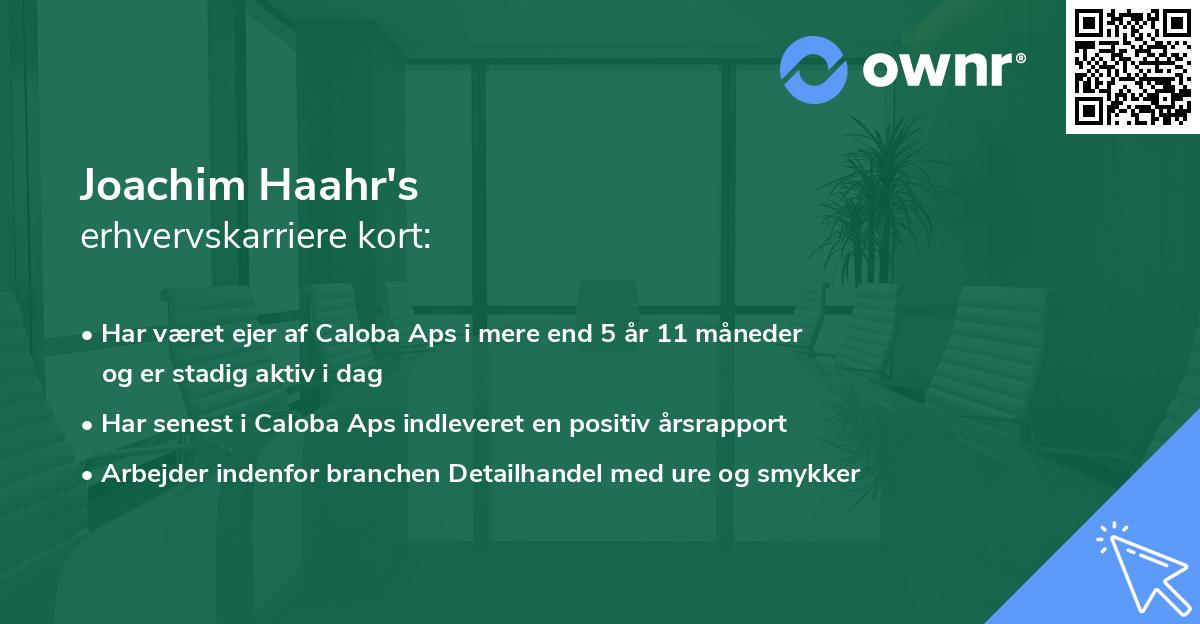 ownr®

Joachim Haahr's
erhvervskarriere kort:

• Har været ejer af Caloba Aps i mere end 5 år 11 måneder og er stadig aktiv i dag
• Har senest i Caloba Aps indleveret en positiv årsrapport
• Arbejder indenfor branchen Detailhandel med ure og smykker